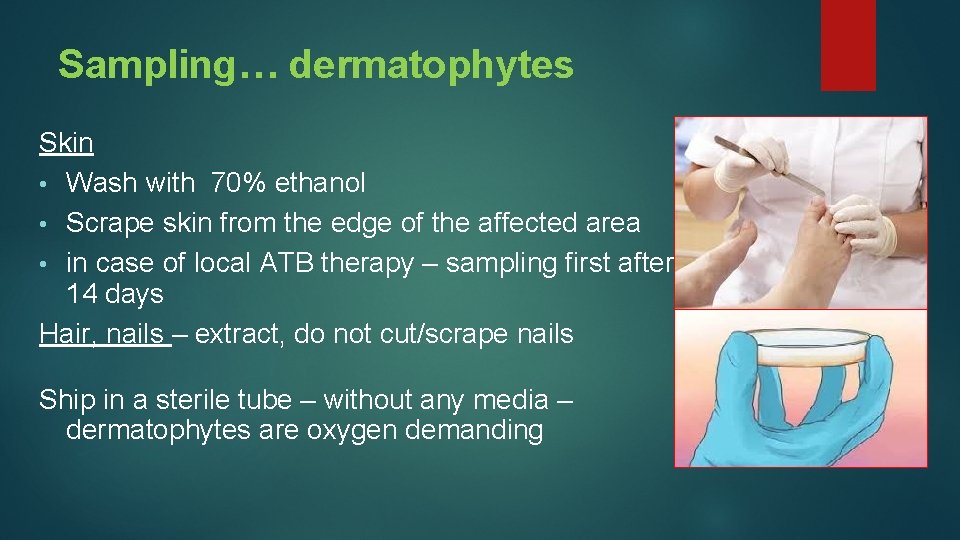 Sampling… dermatophytes

Skin
• Wash with 70% ethanol
• Scrape skin from the edge of the affected area
• in case of local ATB therapy – sampling first after 14 days

Hair, nails – extract, do not cut/scrape nails

Ship in a sterile tube – without any media – dermatophytes are oxygen demanding